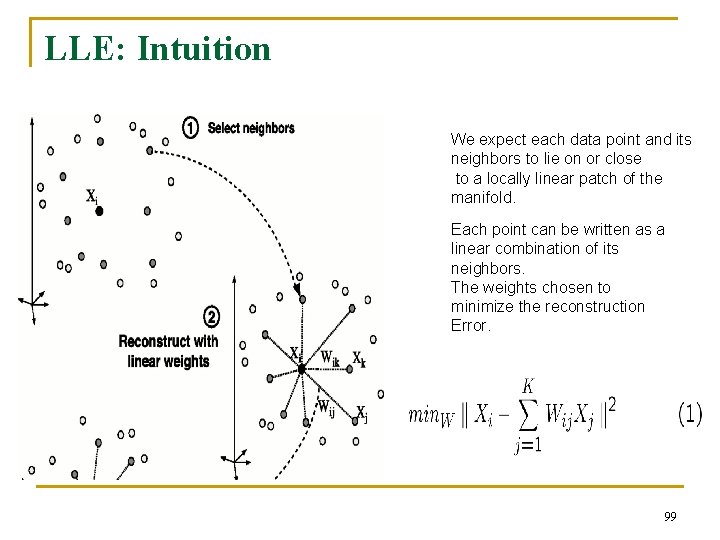 LLE: Intuition

① Select neighbors

$X_i$

② Reconstruct with linear weights

$X_i$ $W_{ik}$ $X_k$

$W_{ij}$ $X_j$

We expect each data point and its neighbors to lie on or close to a locally linear patch of the manifold.

Each point can be written as a linear combination of its neighbors.
The weights chosen to minimize the reconstruction Error.

$min_W \| X_i - \sum_{j=1}^{K} W_{ij} X_j \|^2$ (1)

99